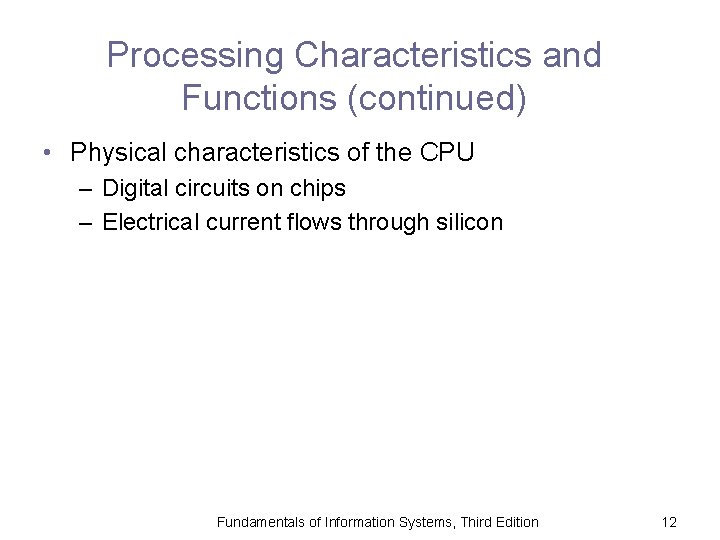 Processing Characteristics and Functions (continued)

• Physical characteristics of the CPU
– Digital circuits on chips
– Electrical current flows through silicon

Fundamentals of Information Systems, Third Edition

12